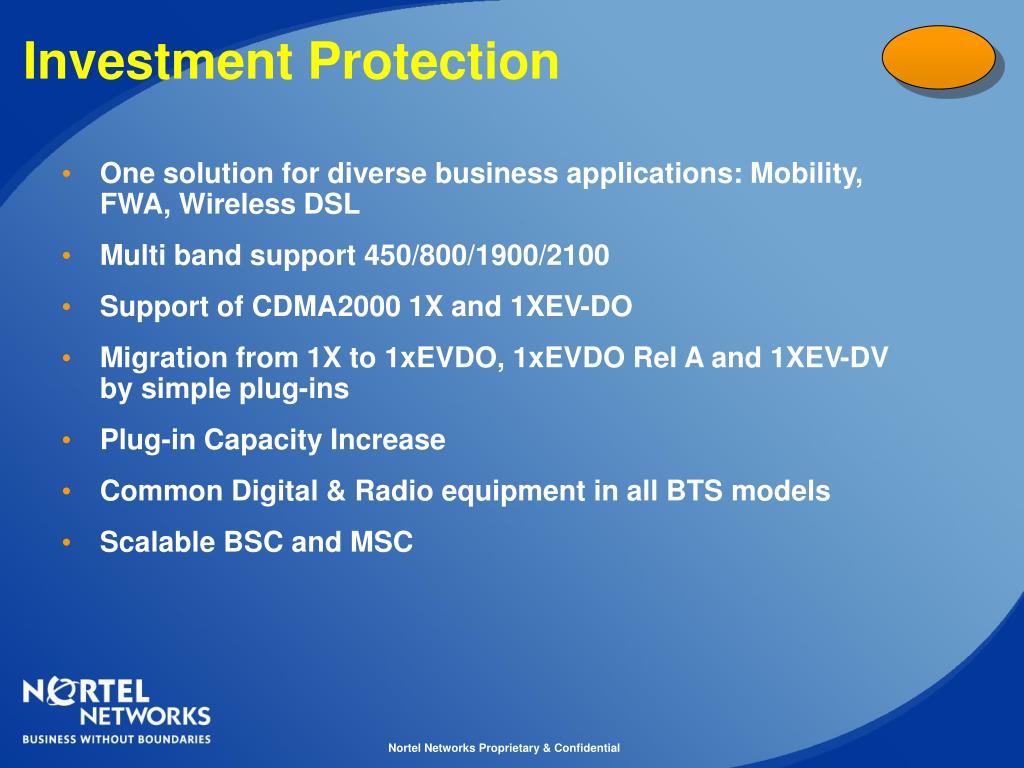 Investment Protection

• One solution for diverse business applications: Mobility, FWA, Wireless DSL
• Multi band support 450/800/1900/2100
• Support of CDMA2000 1X and 1XEV-DO
• Migration from 1X to 1xEVDO, 1xEVDO Rel A and 1XEV-DV by simple plug-ins
• Plug-in Capacity Increase
• Common Digital & Radio equipment in all BTS models
• Scalable BSC and MSC

NORTEL NETWORKS
BUSINESS WITHOUT BOUNDARIES

Nortel Networks Proprietary & Confidential